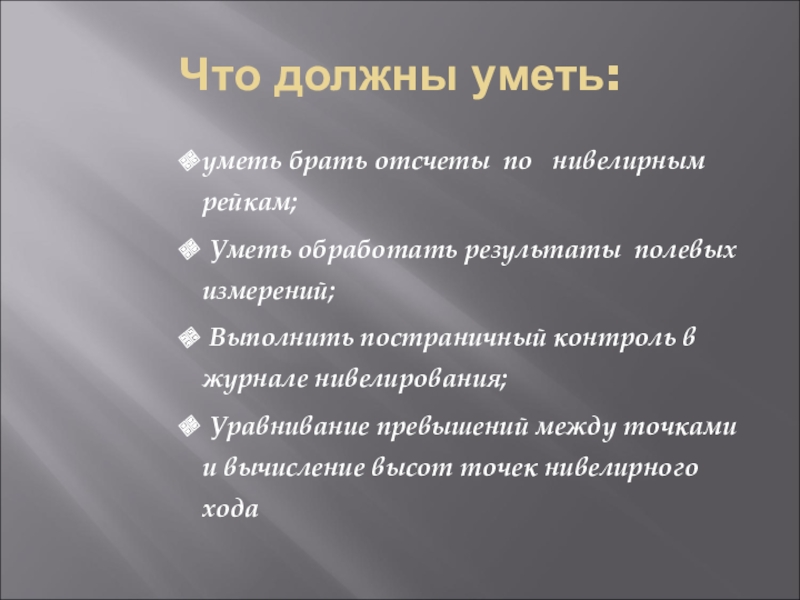 Что должны уметь:

уметь брать отсчеты по нивелирным рейкам;

Уметь обработать результаты полевых измерений;

Выполнить постраничный контроль в журнале нивелирования;

Уравнивание превышений между точками и вычисление высот точек нивелирного хода